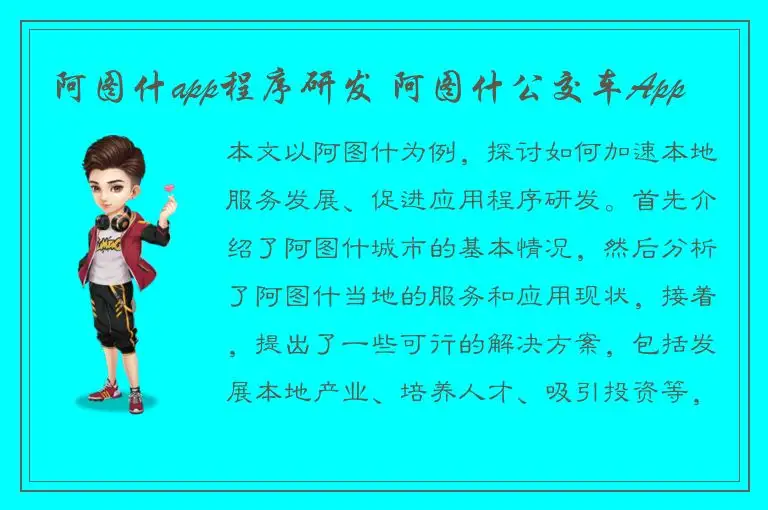 阿图什app程序研发 阿图什公交车App

本文以阿图什为例，探讨如何加速本地服务发展、促进应用程序研发。首先介绍了阿图什城市的基本情况，然后分析了阿图什当地的服务和应用现状，接着，提出了一些可行的解决方案，包括发展本地产业、培养人才、吸引投资等，